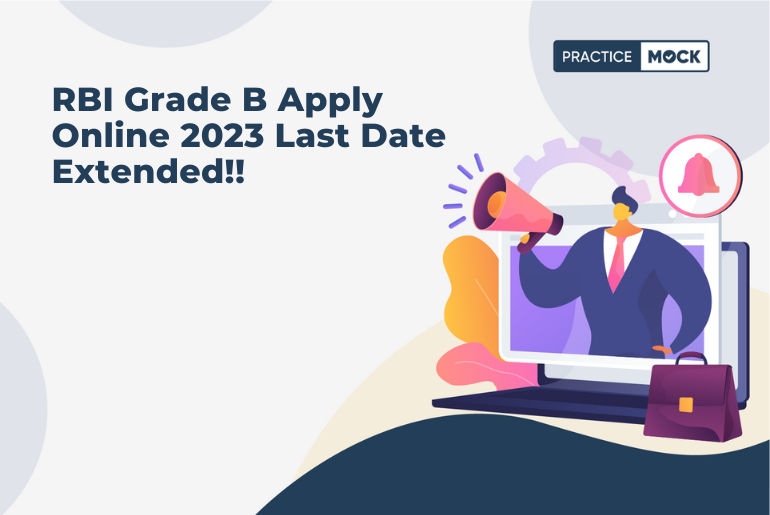 PRACTICE MOCK

RBI Grade B Apply Online 2023 Last Date Extended!!